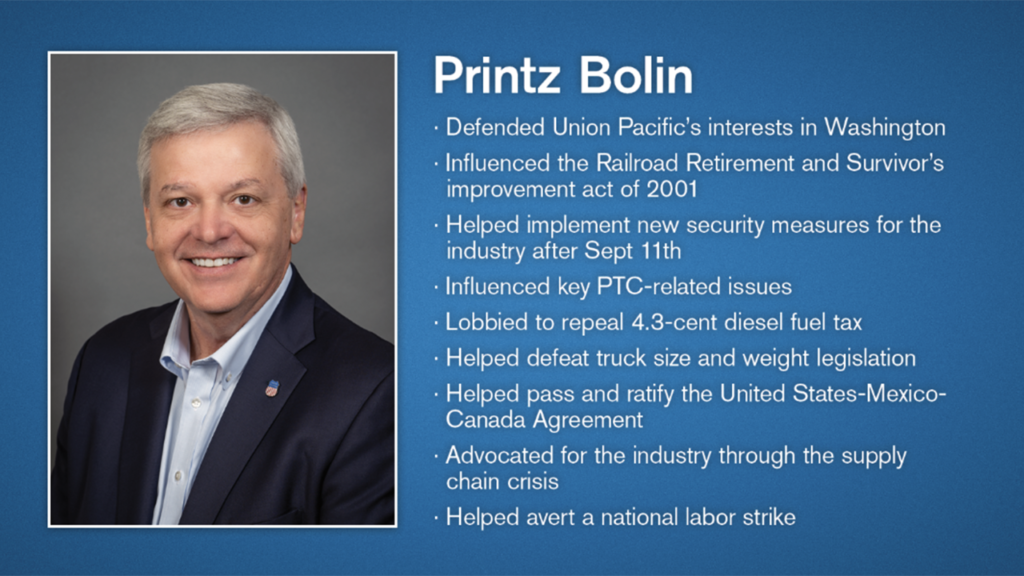 Printz Bolin

· Defended Union Pacific's interests in Washington

· Influenced the Railroad Retirement and Survivor's improvement act of 2001

· Helped implement new security measures for the industry after Sept 11th

· Influenced key PTC-related issues

· Lobbied to repeal 4.3-cent diesel fuel tax

· Helped defeat truck size and weight legislation

· Helped pass and ratify the United States-Mexico-Canada Agreement

· Advocated for the industry through the supply chain crisis

· Helped avert a national labor strike